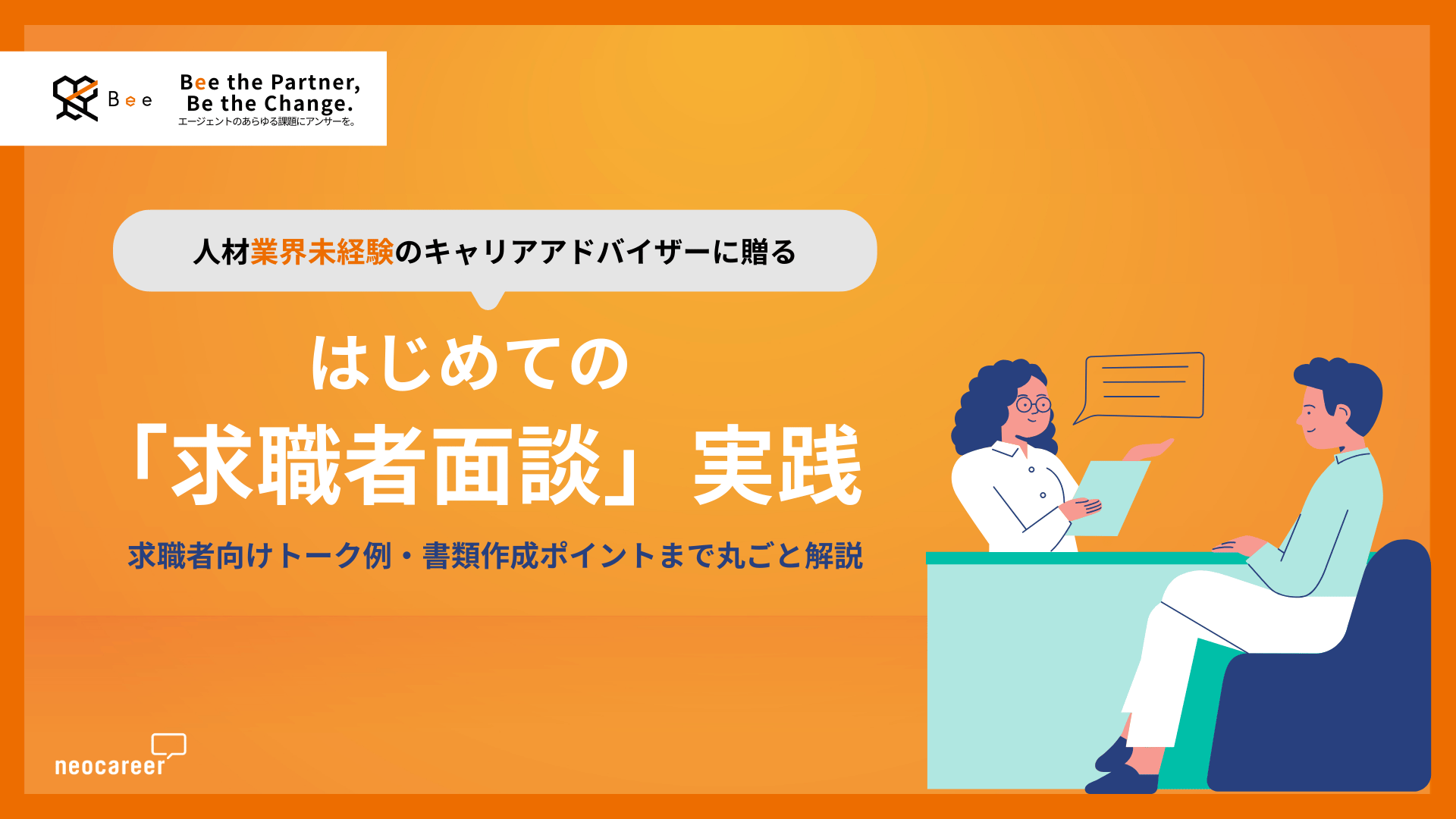 Bee

Bee the Partner,
Be the Change.
エージェントのあらゆる課題にアンサーを。

人材業界未経験のキャリアアドバイザーに贈る

はじめての
「求職者面談」実践

求職者向けトーク例・書類作成ポイントまで丸ごと解説

neocareer